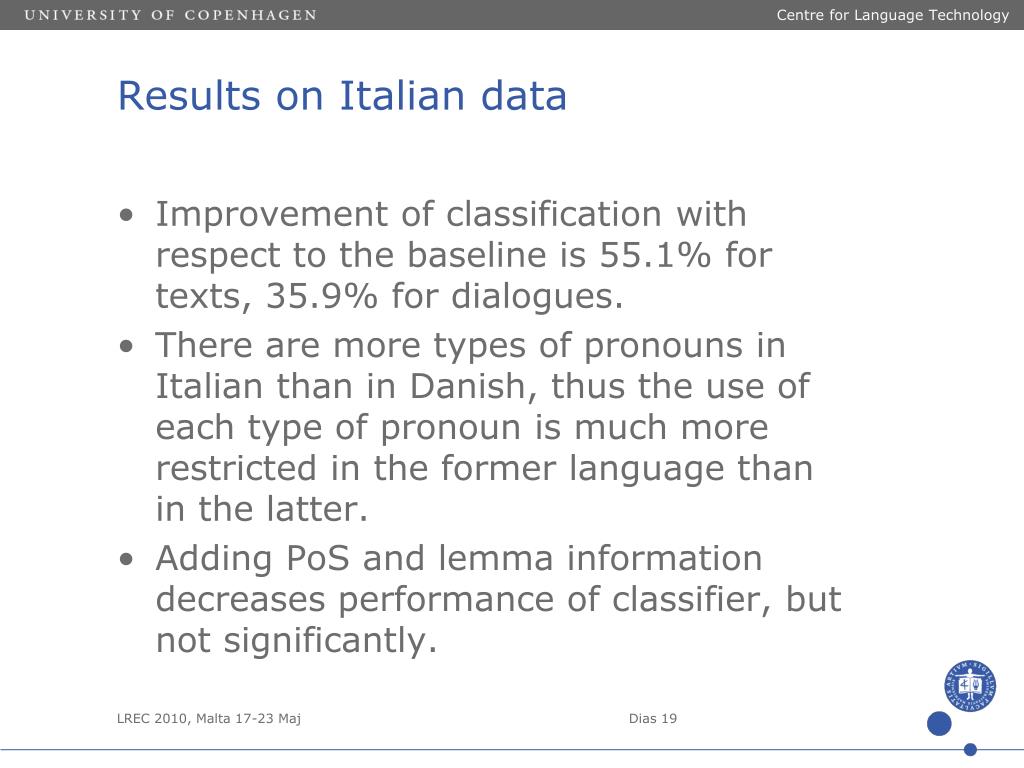 UNIVERSITY OF COPENHAGEN
Centre for Language Technology

Results on Italian data

• Improvement of classification with respect to the baseline is 55.1% for texts, 35.9% for dialogues.
• There are more types of pronouns in Italian than in Danish, thus the use of each type of pronoun is much more restricted in the former language than in the latter.
• Adding PoS and lemma information decreases performance of classifier, but not significantly.

LREC 2010, Malta 17-23 Maj
Dias 19